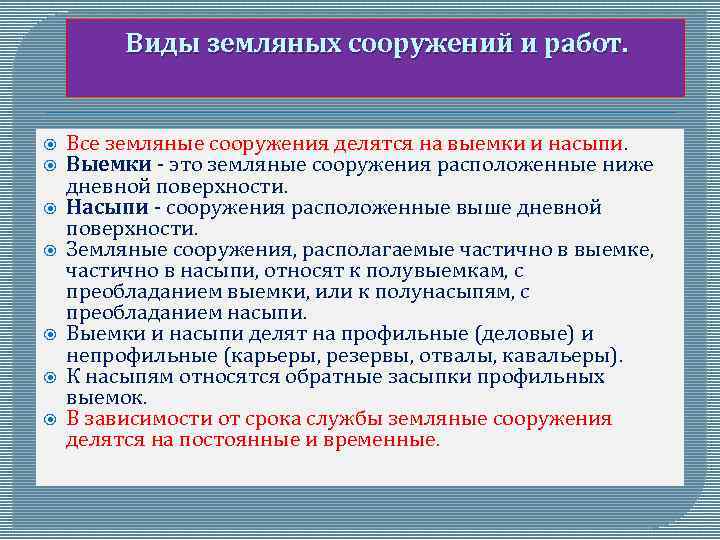 Виды земляных сооружений и работ.

Все земляные сооружения делятся на выемки и насыпи.

Выемки - это земляные сооружения расположенные ниже дневной поверхности.

Насыпи - сооружения расположенные выше дневной поверхности.

Земляные сооружения, располагаемые частично в выемке, частично в насыпи, относят к полувыемкам, с преобладанием выемки, или к полунасыпям, с преобладанием насыпи.

Выемки и насыпи делят на профильные (деловые) и непрофильные (карьеры, резервы, отвалы, кавальеры).

К насыпям относятся обратные засыпки профильных выемок.

В зависимости от срока службы земляные сооружения делятся на постоянные и временные.